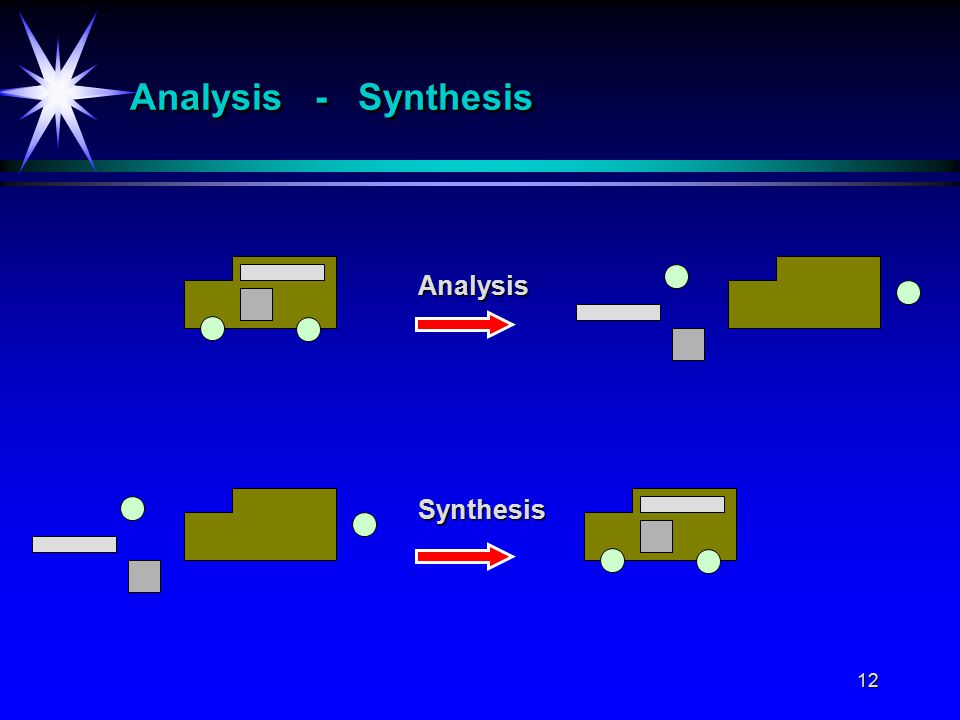 Analysis - Synthesis

Analysis

Synthesis

12